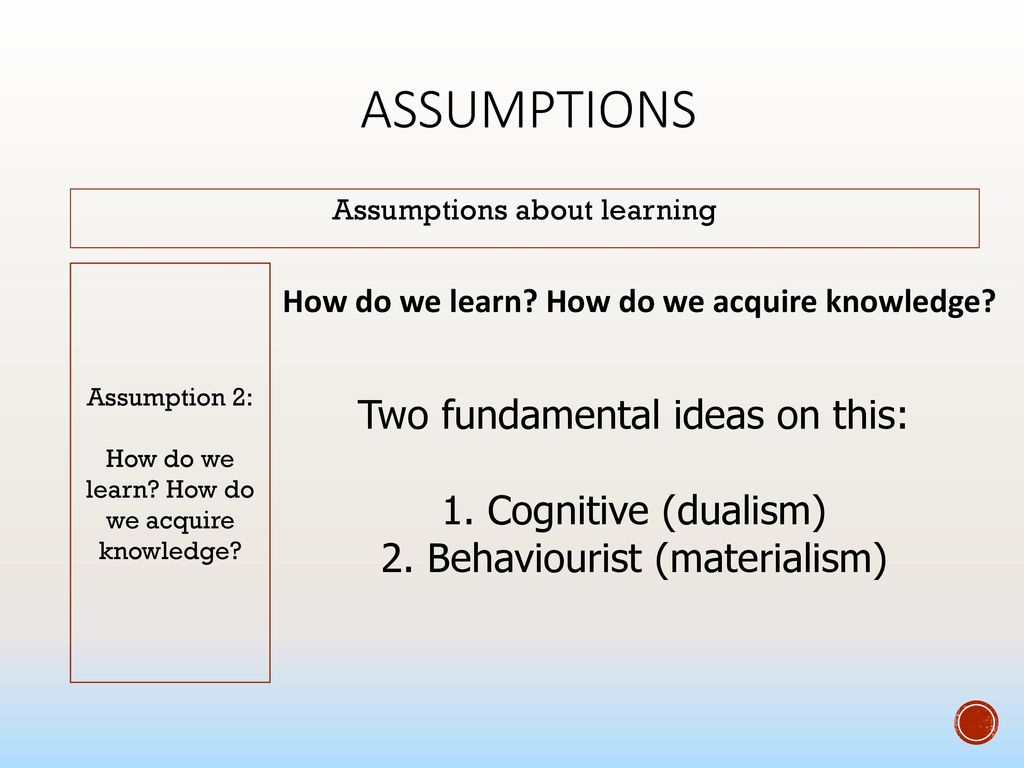 ASSUMPTIONS

Assumptions about learning

Assumption 2:

How do we learn? How do we acquire knowledge?

How do we learn? How do we acquire knowledge?

Two fundamental ideas on this:

1. Cognitive (dualism)
2. Behaviourist (materialism)